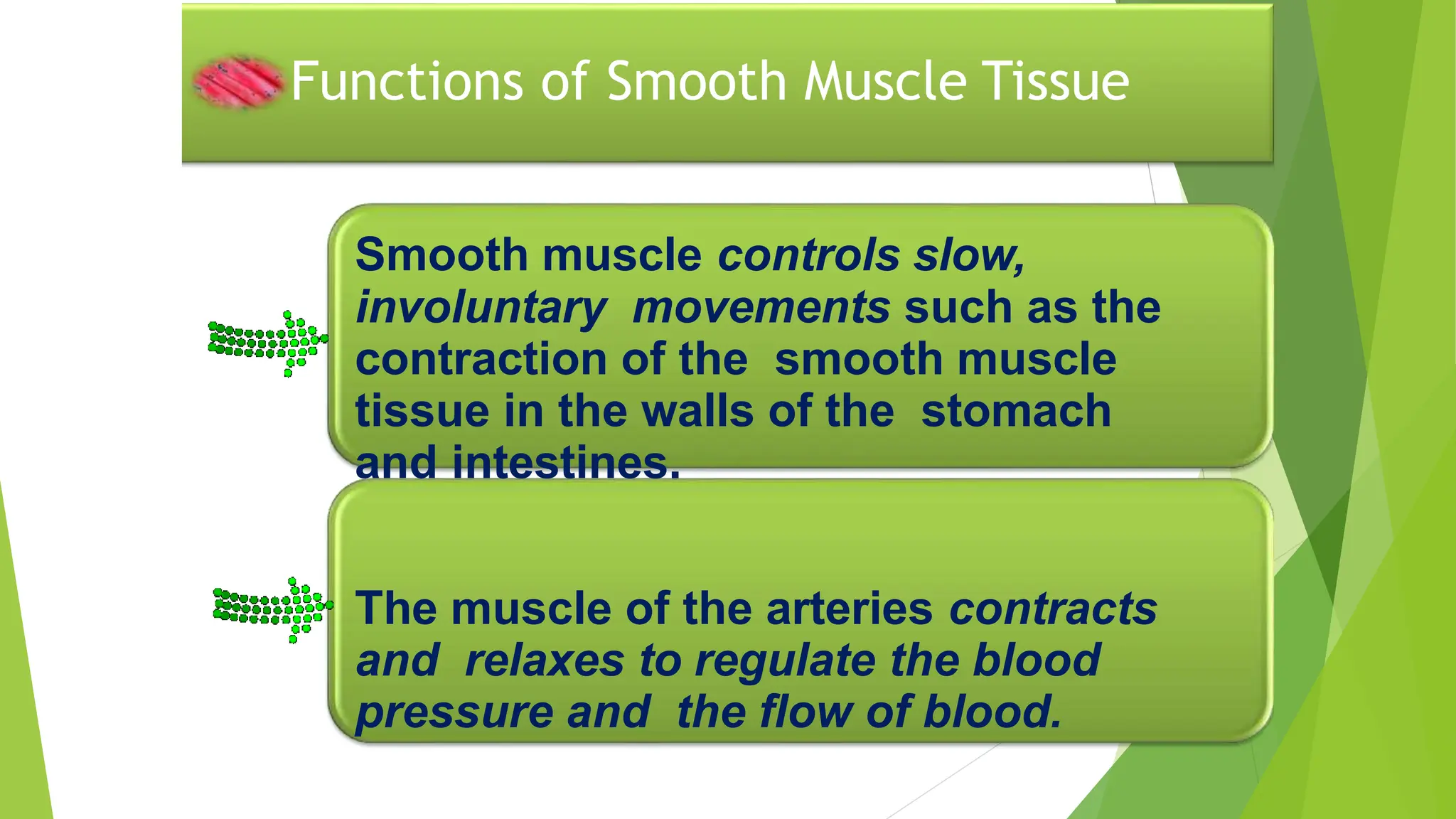 Functions of Smooth Muscle Tissue

Smooth muscle controls slow, involuntary movements such as the contraction of the smooth muscle tissue in the walls of the stomach and intestines.

The muscle of the arteries contracts and relaxes to regulate the blood pressure and the flow of blood.